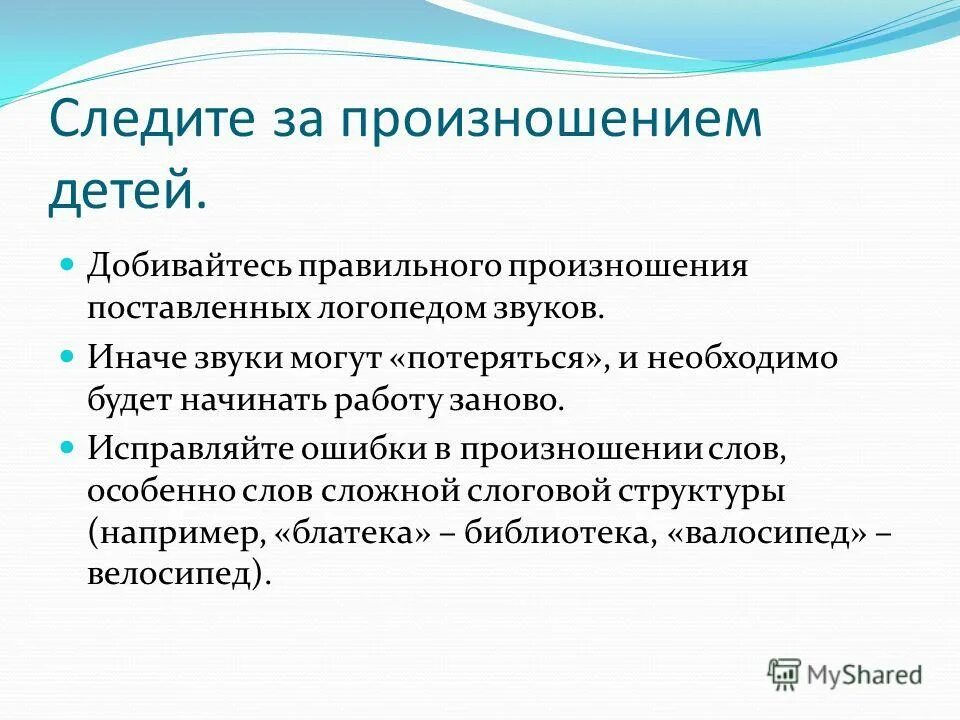 Следите за произношением детей.

Добивайтесь правильного произношения поставленных логопедом звуков.

Иначе звуки могут «потеряться», и необходимо будет начинать работу заново.

Исправляйте ошибки в произношении слов, особенно слов сложной слоговой структуры (например, «блатека» – библиотека, «валосипед» – велосипед).

MyShared